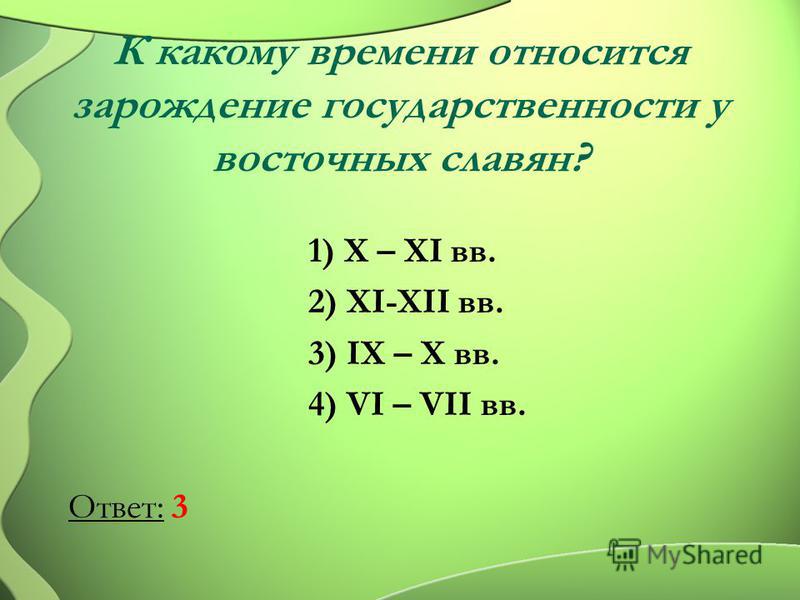 К какому времени относится зарождение государственности у восточных славян?

1) X – XI вв.
2) XI-XII вв.
3) IX – X вв.
4) VI – VII вв.

Ответ: 3

MyShared